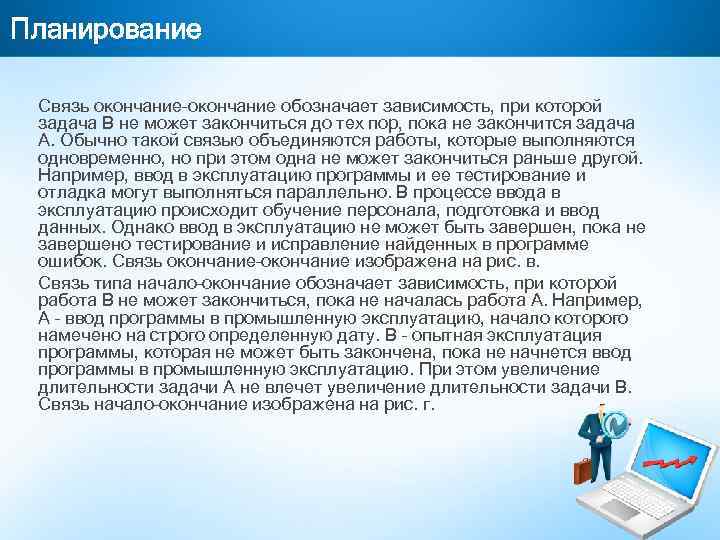 Планирование

Связь окончание-окончание обозначает зависимость, при которой задача В не может закончиться до тех пор, пока не закончится задача А. Обычно такой связью объединяются работы, которые выполняются одновременно, но при этом одна не может закончиться раньше другой. Например, ввод в эксплуатацию программы и ее тестирование и отладка могут выполняться параллельно. В процессе ввода в эксплуатацию происходит обучение персонала, подготовка и ввод данных. Однако ввод в эксплуатацию не может быть завершен, пока не завершено тестирование и исправление найденных в программе ошибок. Связь окончание-окончание изображена на рис. в.

Связь типа начало-окончание обозначает зависимость, при которой работа В не может закончиться, пока не началась работа А. Например, А - ввод программы в промышленную эксплуатацию, начало которого намечено на строго определенную дату. В - опытная эксплуатация программы, которая не может быть закончена, пока не начнется ввод программы в промышленную эксплуатацию. При этом увеличение длительности задачи А не влечет увеличение длительности задачи В. Связь начало-окончание изображена на рис. г.